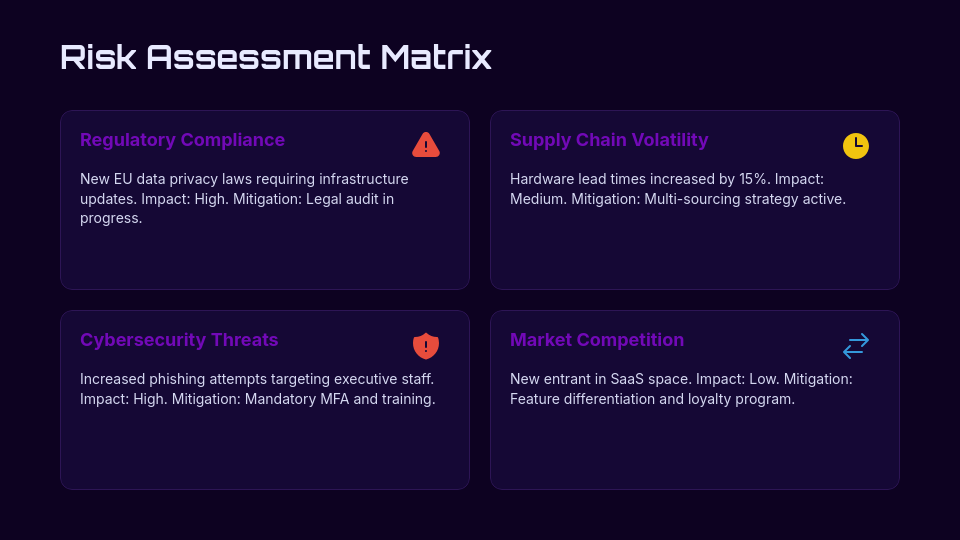 Risk Assessment Matrix

Regulatory Compliance

New EU data privacy laws requiring infrastructure updates. Impact: High. Mitigation: Legal audit in progress.

Supply Chain Volatility

Hardware lead times increased by 15%. Impact: Medium. Mitigation: Multi-sourcing strategy active.

Cybersecurity Threats

Increased phishing attempts targeting executive staff. Impact: High. Mitigation: Mandatory MFA and training.

Market Competition

New entrant in SaaS space. Impact: Low. Mitigation: Feature differentiation and loyalty program.